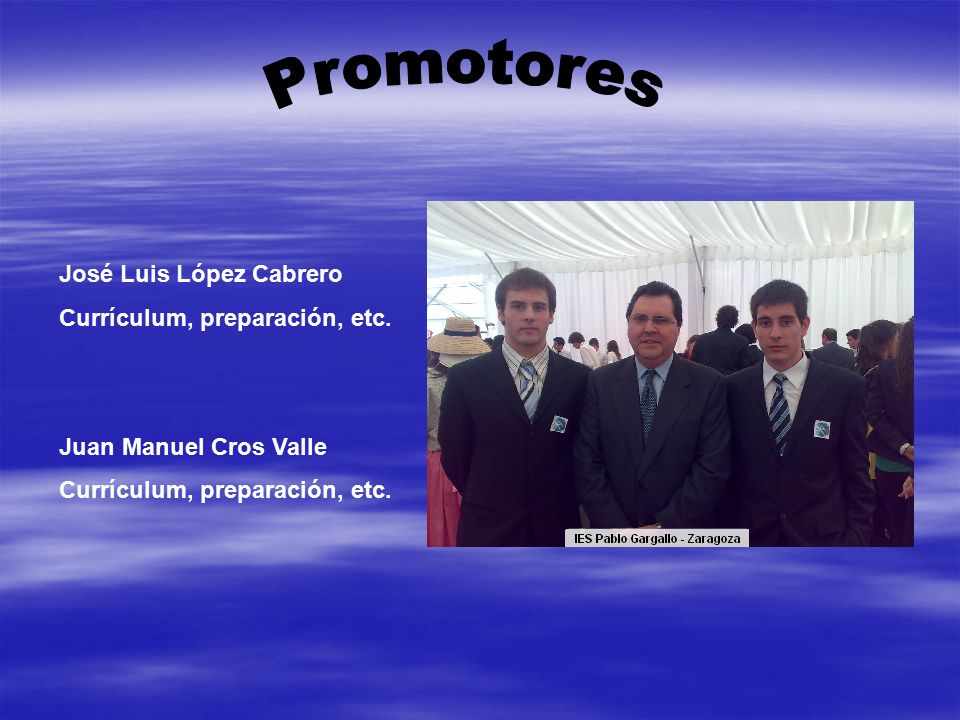 Promotores

José Luis López Cabrero
Currículum, preparación, etc.

Juan Manuel Cros Valle
Currículum, preparación, etc.

IES Pablo Gargallo - Zaragoza